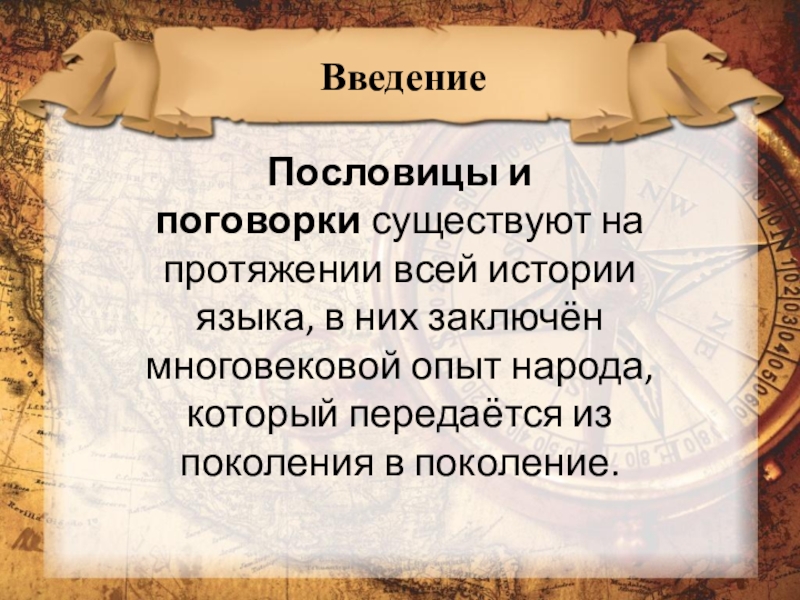 Введение

Пословицы и поговорки существуют на протяжении всей истории языка, в них заключён многовековой опыт народа, который передаётся из поколения в поколение.